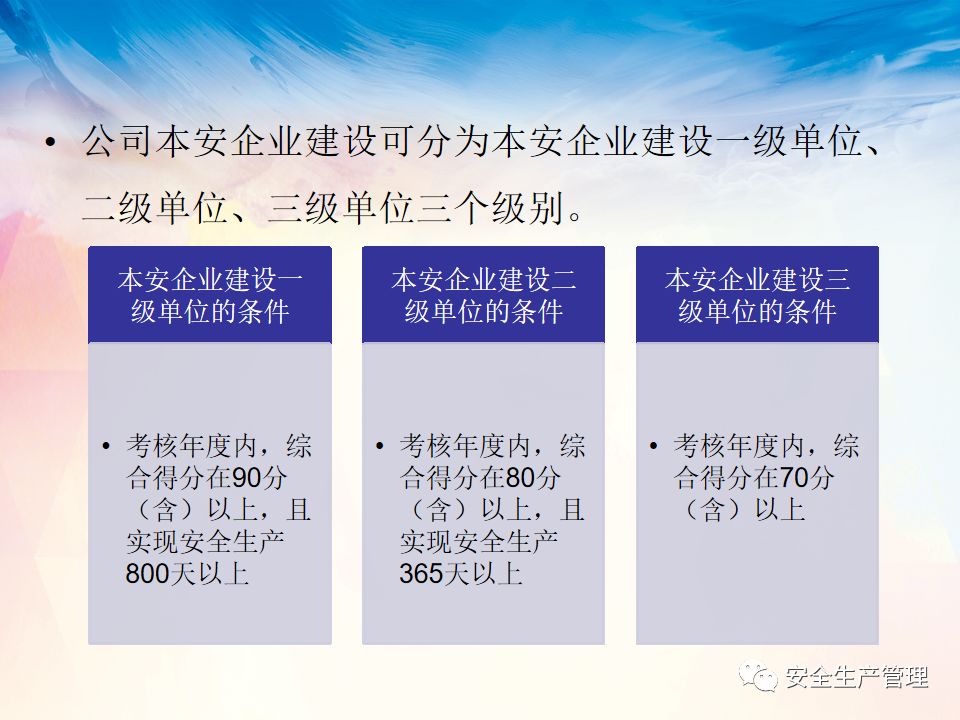 • 公司本安企业建设可分为本安企业建设一级单位、二级单位、三级单位三个级别。

本安企业建设一级单位的条件

• 考核年度内，综合得分在90分（含）以上，且实现安全生产800天以上

本安企业建设二级单位的条件

• 考核年度内，综合得分在80分（含）以上，且实现安全生产365天以上

本安企业建设三级单位的条件

• 考核年度内，综合得分在70分（含）以上

安全生产管理